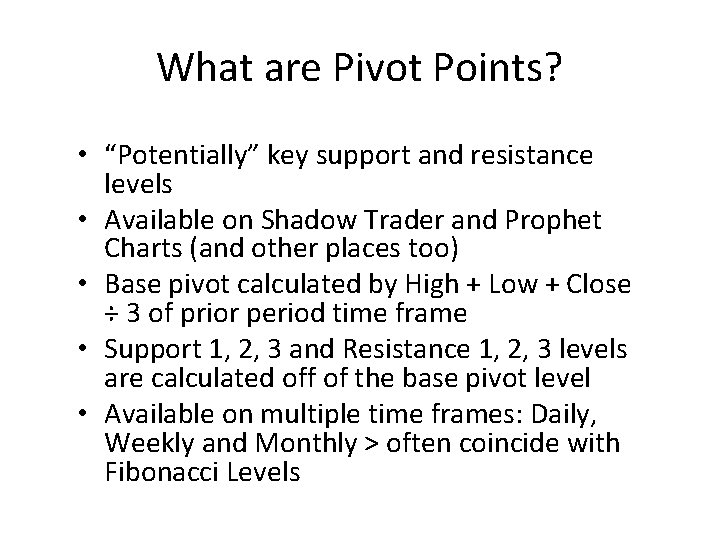 What are Pivot Points?

• “Potentially” key support and resistance levels
• Available on Shadow Trader and Prophet Charts (and other places too)
• Base pivot calculated by High + Low + Close ÷ 3 of prior period time frame
• Support 1, 2, 3 and Resistance 1, 2, 3 levels are calculated off of the base pivot level
• Available on multiple time frames: Daily, Weekly and Monthly > often coincide with Fibonacci Levels